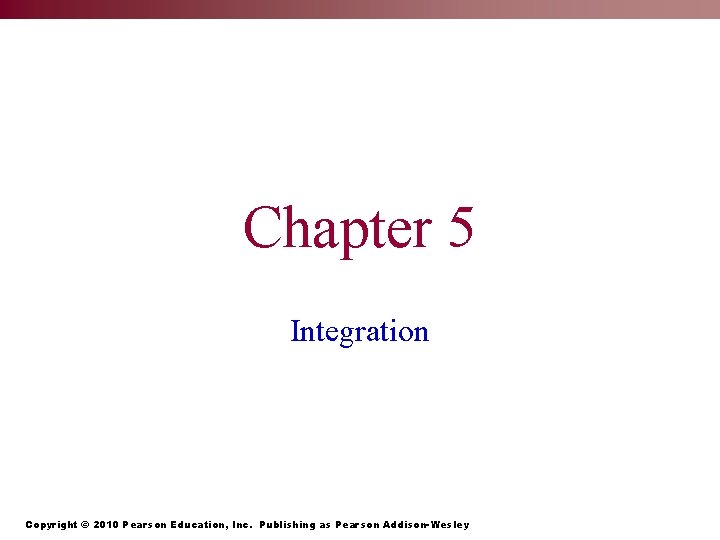 Chapter 5

Integration

Copyright © 2010 Pearson Education, Inc. Publishing as Pearson Addison-Wesley